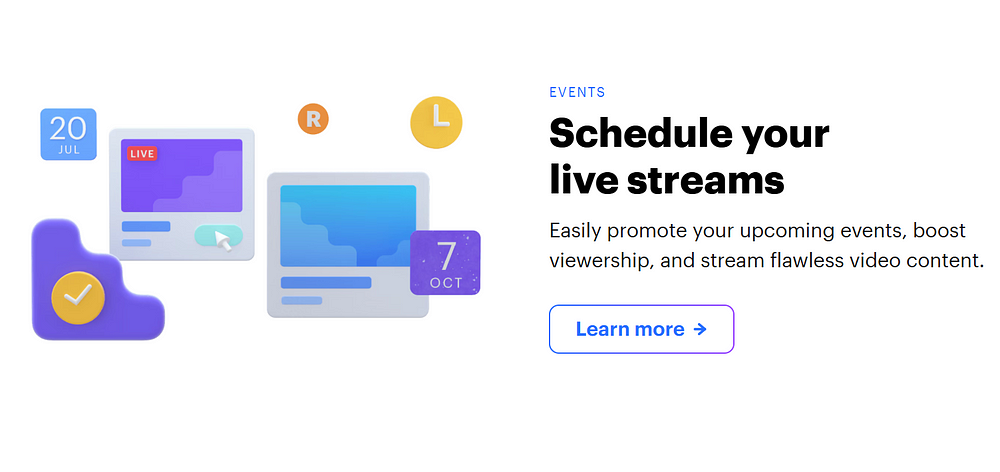 20
JUL

LIVE

R

7
OCT

EVENTS

Schedule your live streams

Easily promote your upcoming events, boost viewership, and stream flawless video content.

Learn more →